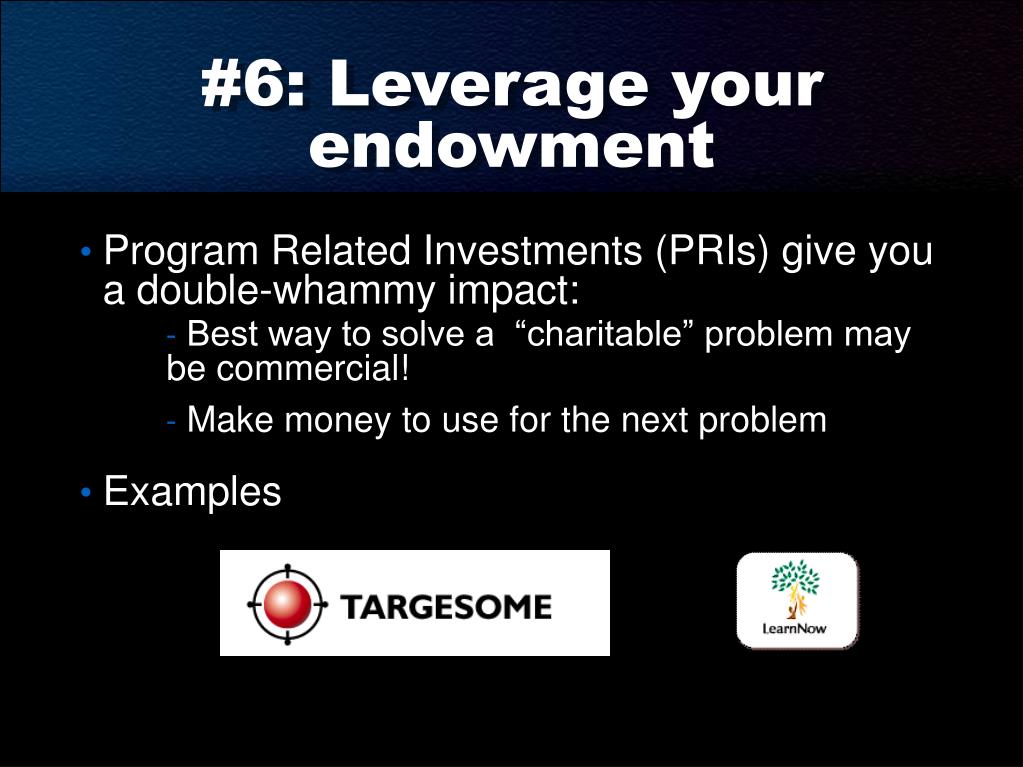 #6: Leverage your endowment

• Program Related Investments (PRIs) give you a double-whammy impact:

- Best way to solve a “charitable” problem may be commercial!

- Make money to use for the next problem

• Examples

TARGESOME

LearnNow